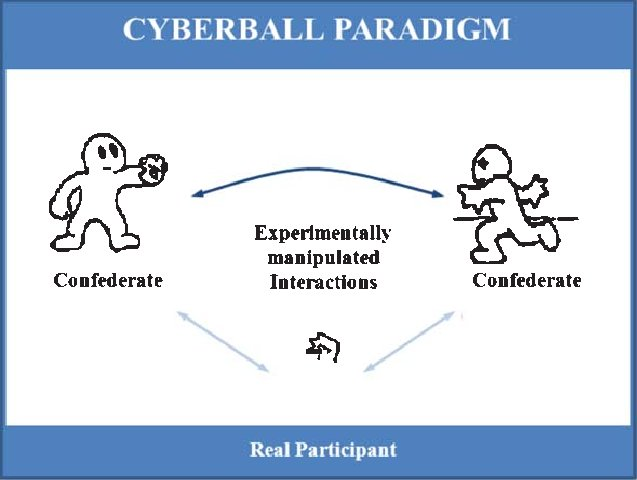 CYBERBALL PARADIGM

Confederate

Experimentally manipulated Interactions

Confederate

Real Participant